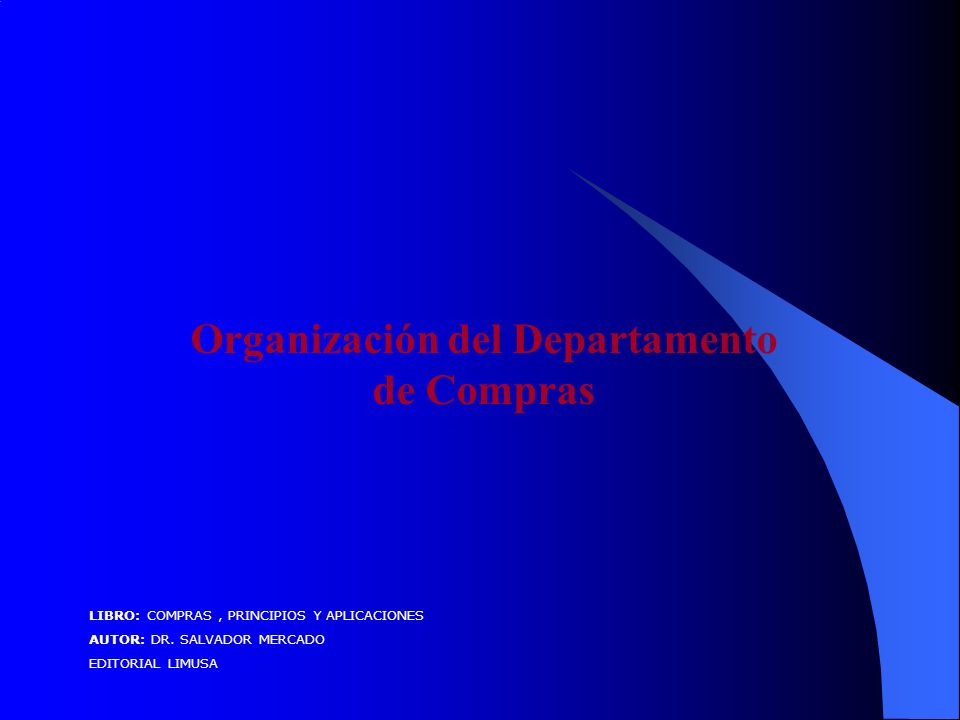 Organización del Departamento de Compras

LIBRO: COMPRAS , PRINCIPIOS Y APLICACIONES
AUTOR: DR. SALVADOR MERCADO
EDITORIAL LIMUSA